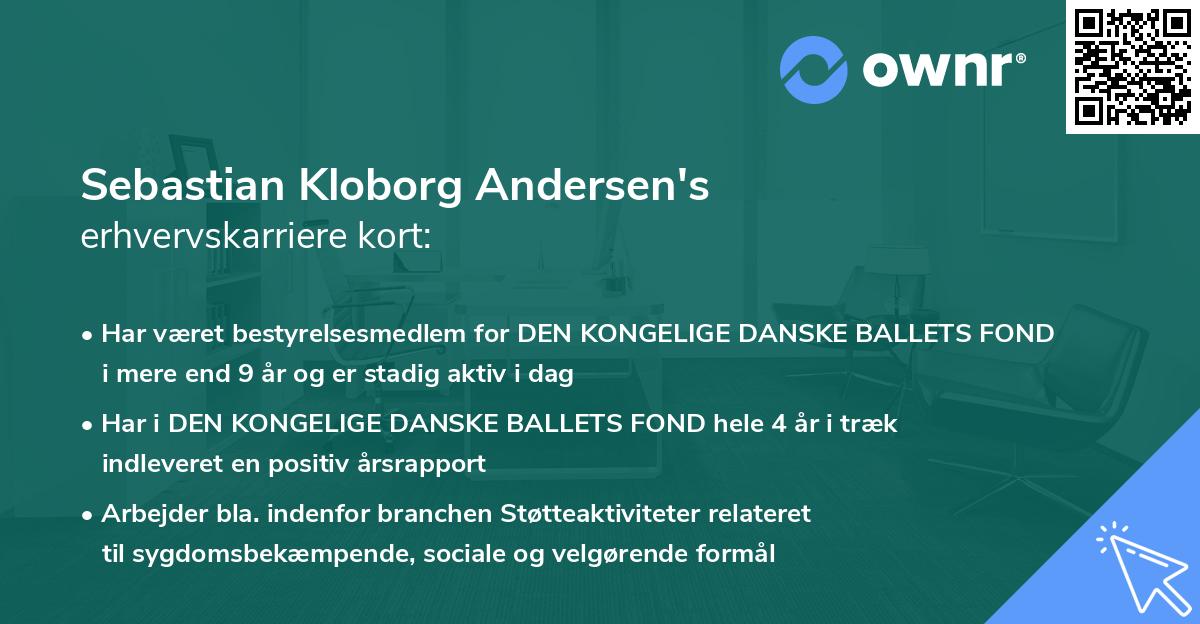 ownr®

Sebastian Kloborg Andersen's
erhvervskarriere kort:

• Har været bestyrelsesmedlem for DEN KONGELIGE DANSKE BALLETS FOND i mere end 9 år og er stadig aktiv i dag
• Har i DEN KONGELIGE DANSKE BALLETS FOND hele 4 år i træk indleveret en positiv årsrapport
• Arbejder bla. indenfor branchen Støtteaktiviteter relateret til sygdomsbekæmpende, sociale og velgørende formål